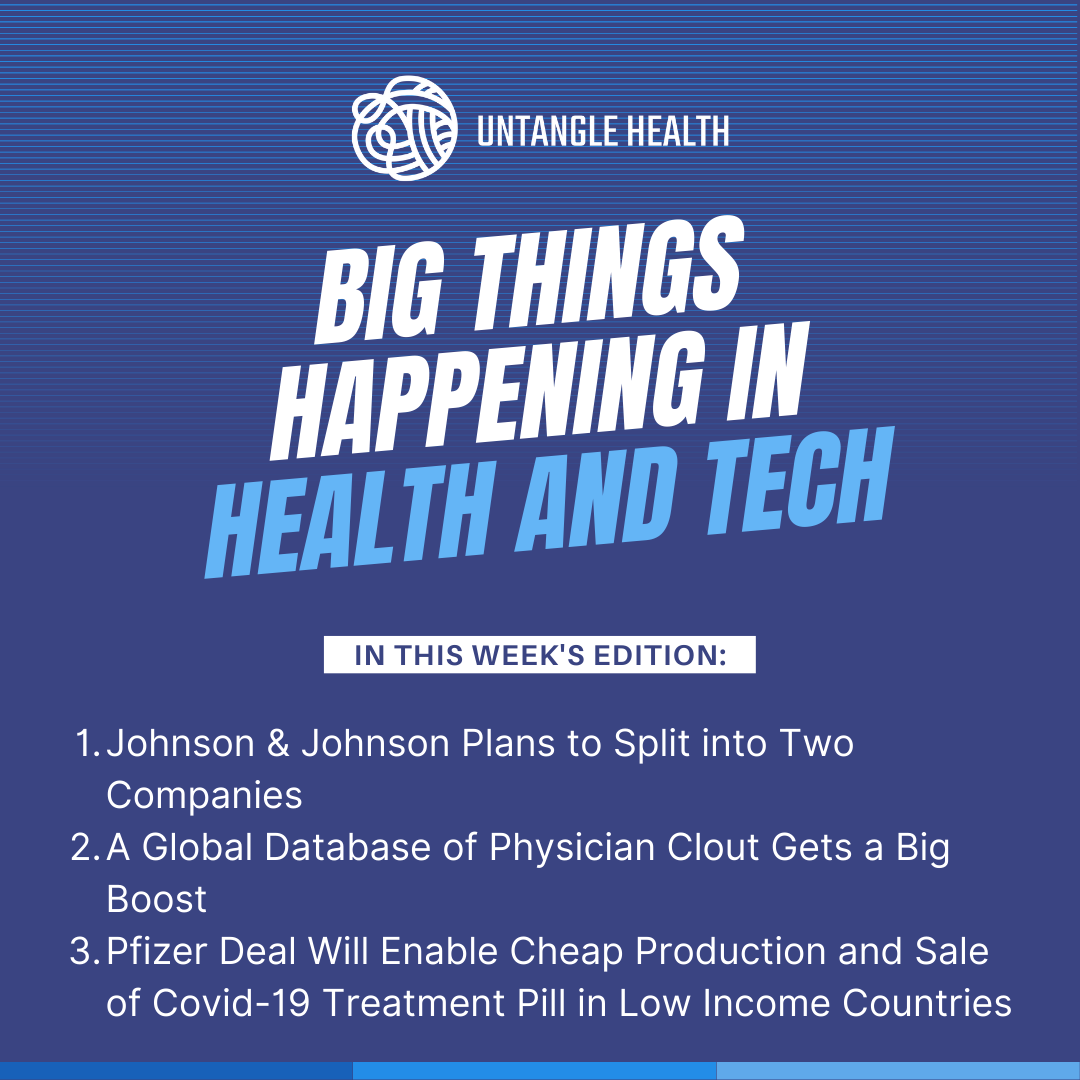 UNTANGLE HEALTH

BIG THINGS HAPPENING IN HEALTH AND TECH

IN THIS WEEK'S EDITION:

1. Johnson & Johnson Plans to Split into Two Companies
2. A Global Database of Physician Clout Gets a Big Boost
3. Pfizer Deal Will Enable Cheap Production and Sale of Covid-19 Treatment Pill in Low Income Countries